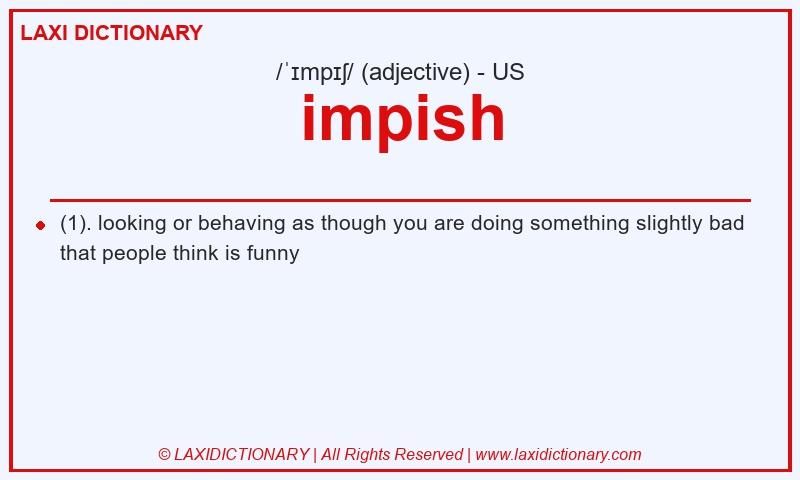 LAXI DICTIONARY

/ˈɪmpɪʃ/ (adjective) - US

impish

(1). looking or behaving as though you are doing something slightly bad that people think is funny

© LAXIDICTIONARY | All Rights Reserved | www.laxidictionary.com